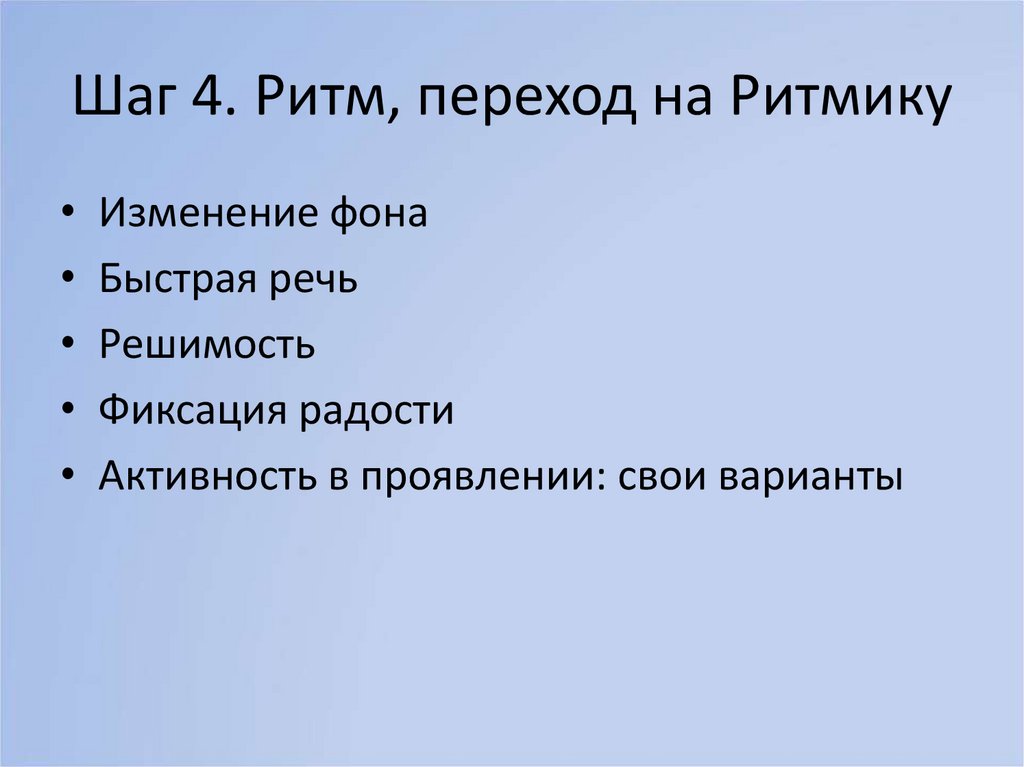 Шаг 4. Ритм, переход на Ритмику

• Изменение фона
• Быстрая речь
• Решимость
• Фиксация радости
• Активность в проявлении: свои варианты